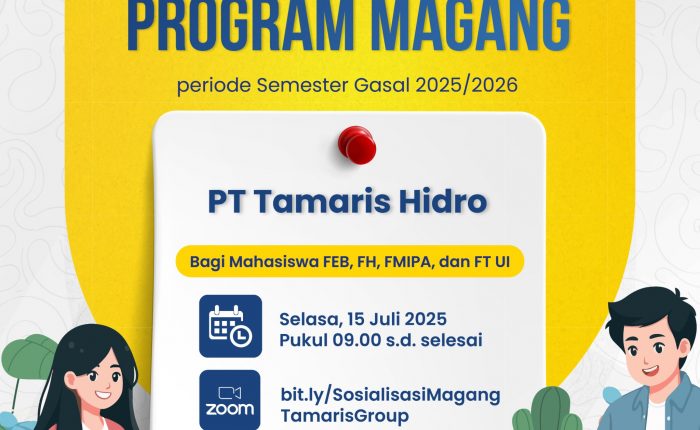 PROGRAM MAGANG

periode Semester Gasal 2025/2026

PT Tamaris Hidro

Bagi Mahasiswa FEB, FH, FMIPA, dan FT UI

Selasa, 15 Juli 2025
Pukul 09.00 s.d. selesai

zoom

bit.ly/SosialisasiMagang
TamarisGroup